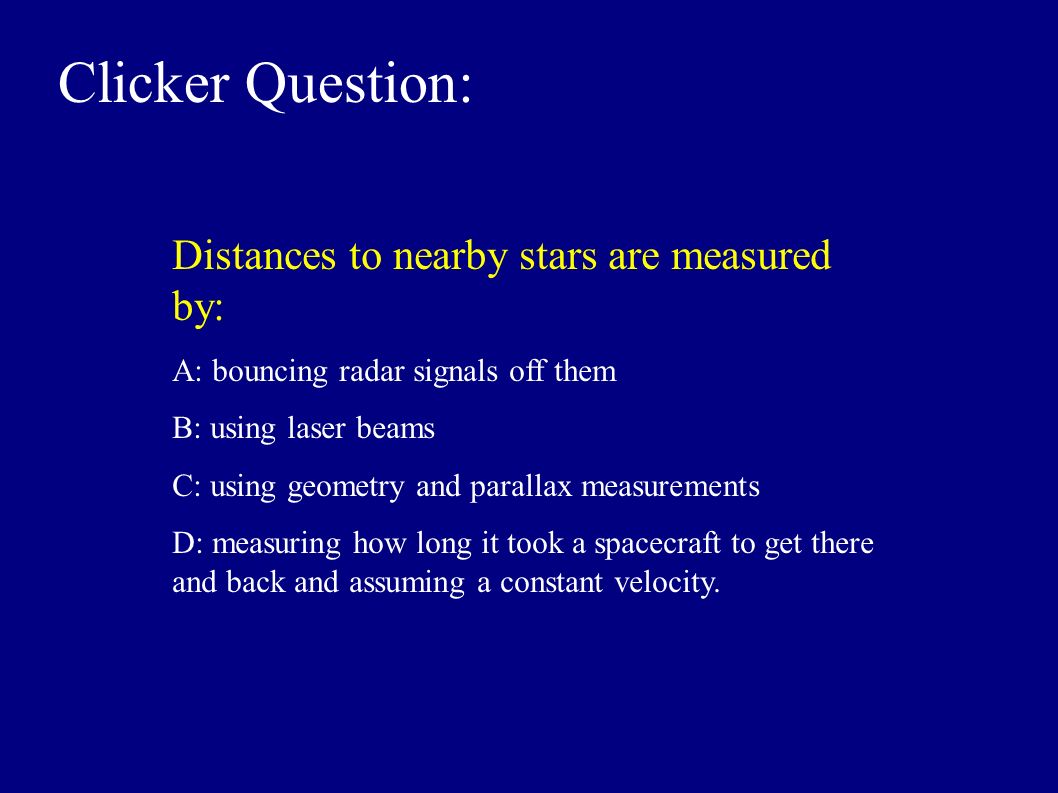 Clicker Question:

Distances to nearby stars are measured by:

A: bouncing radar signals off them

B: using laser beams

C: using geometry and parallax measurements

D: measuring how long it took a spacecraft to get there and back and assuming a constant velocity.